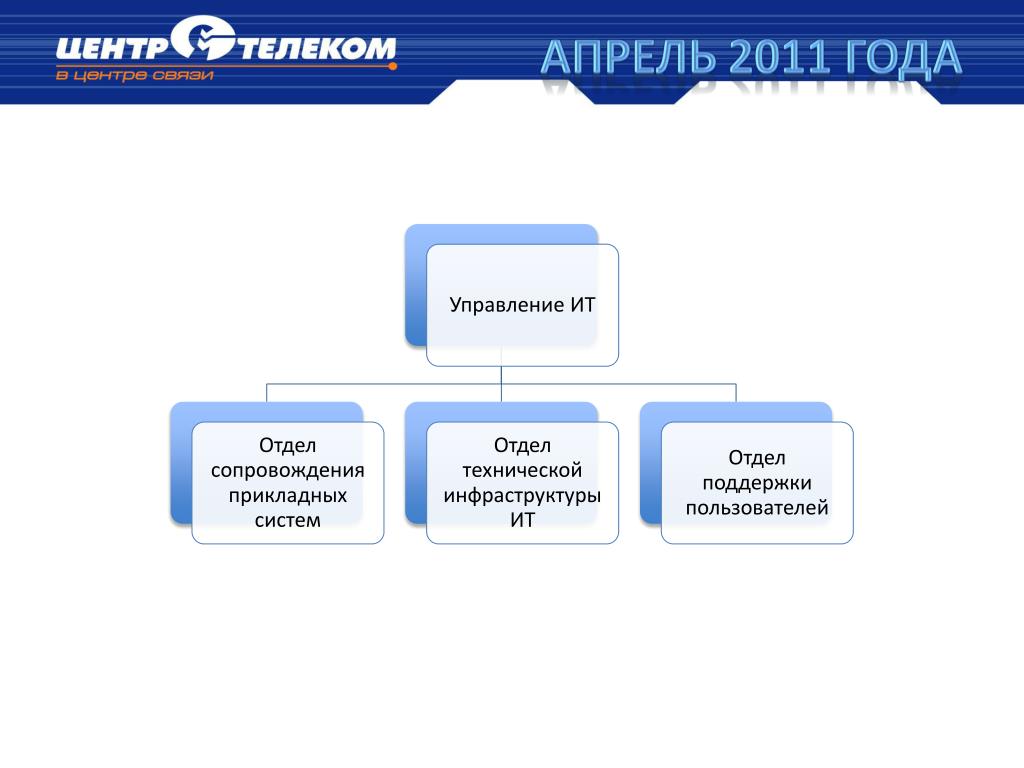 ЦЕНТР ТЕЛЕКОМ
в центре связи

АПРЕЛЬ 2011 ГОДА

Управление ИТ

Отдел сопровождения прикладных систем

Отдел технической инфраструктуры ИТ

Отдел поддержки пользователей